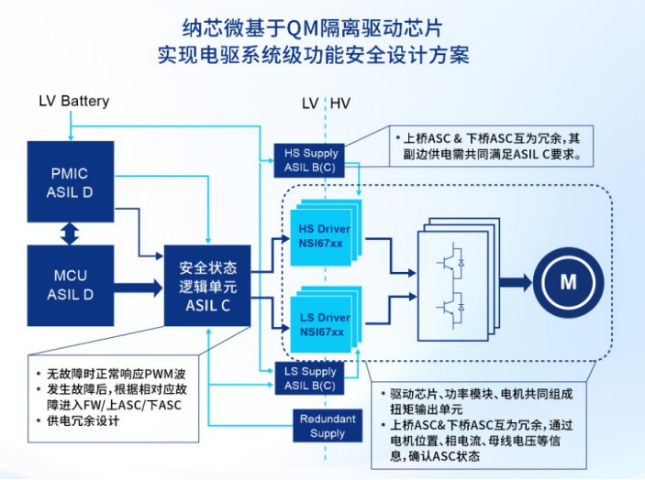 纳芯微基于QM隔离驱动芯片
实现电驱系统级功能安全设计方案

LV Battery

LV HV

PMIC
ASIL D

MCU
ASIL D

安全状态
逻辑单元
ASIL C

HS Supply
ASIL B(C)

• 上桥ASC & 下桥ASC互为冗余，其副边供电需共同满足ASIL C要求。

HS Driver
NSI67xx

LS Driver
NSI67xx

M

LS Supply
ASIL B(C)

Redundant
Supply

• 无故障时正常响应PWM波
• 发生故障后，根据相对应故障进入FW/上ASC/下ASC
• 供电冗余设计

• 驱动芯片、功率模块、电机共同组成扭矩输出单元
• 上桥ASC&下桥ASC互为冗余，通过电机位置、相电流、母线电压等信息，确认ASC状态